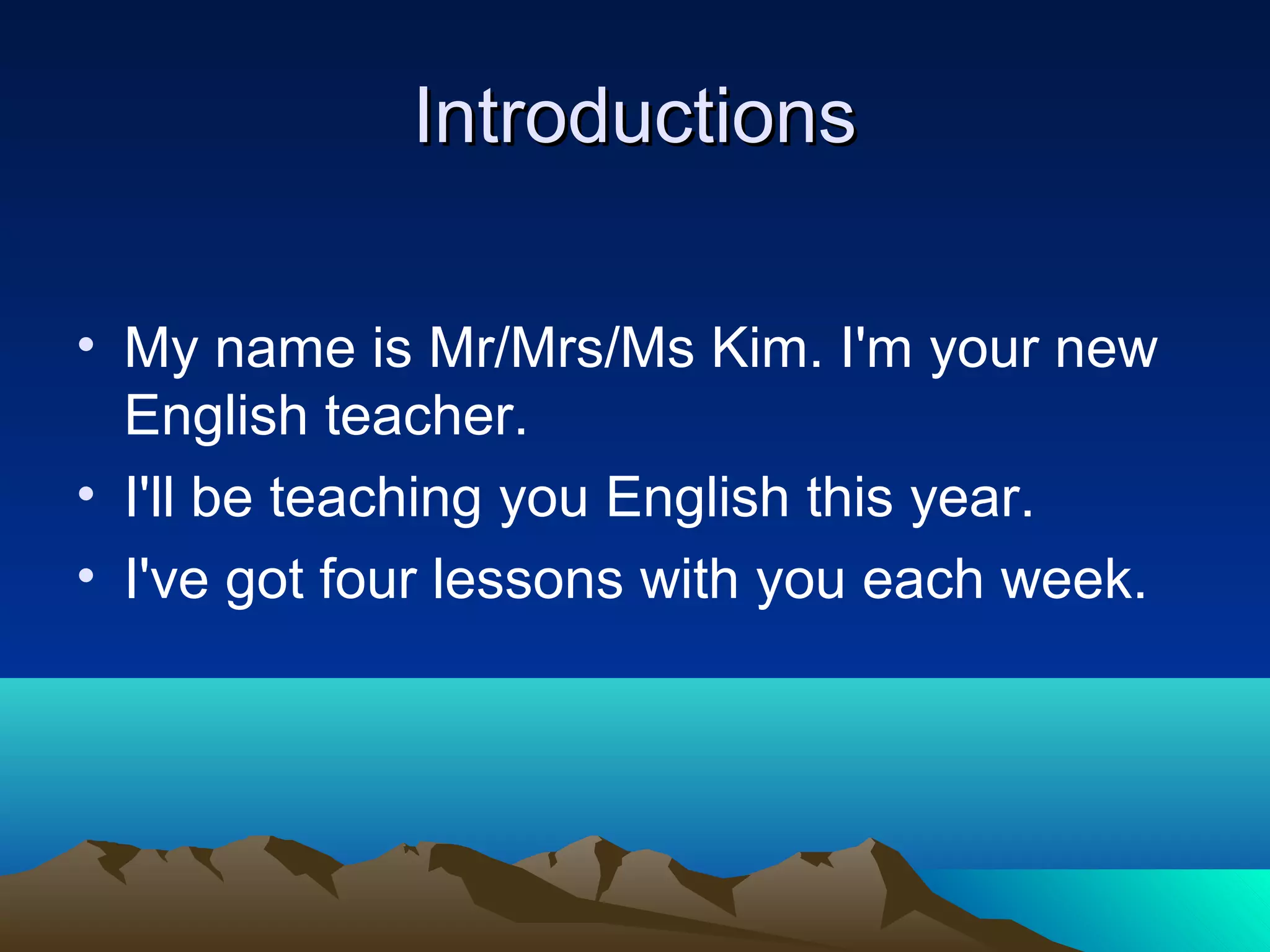 Introductions

• My name is Mr/Mrs/Ms Kim. I'm your new English teacher.
• I'll be teaching you English this year.
• I've got four lessons with you each week.